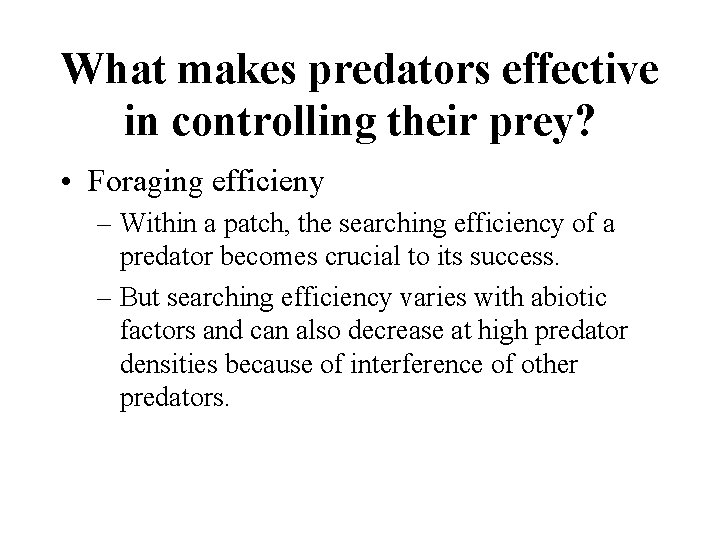 What makes predators effective in controlling their prey?

• Foraging efficieny

– Within a patch, the searching efficiency of a predator becomes crucial to its success.

– But searching efficiency varies with abiotic factors and can also decrease at high predator densities because of interference of other predators.